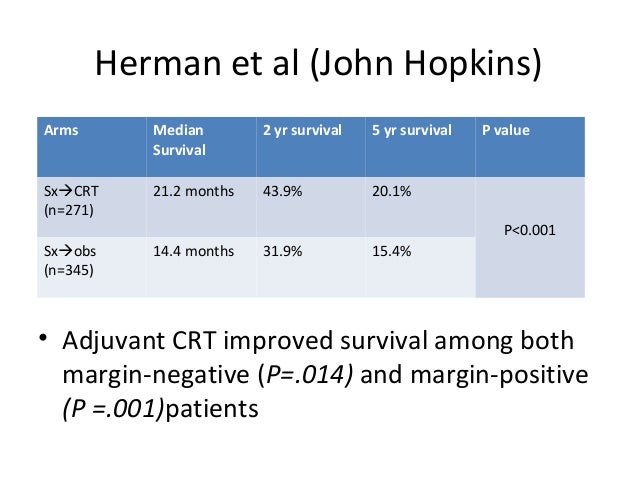 Herman et al (John Hopkins)

| Arms | Median Survival | 2 yr survival | 5 yr survival | P value |
|---|---|---|---|---|
| Sx→CRT (n=271) | 21.2 months | 43.9% | 20.1% | P<0.001 |
| Sx→obs (n=345) | 14.4 months | 31.9% | 15.4% | |

• Adjuvant CRT improved survival among both margin-negative (P=.014) and margin-positive (P =.001)patients